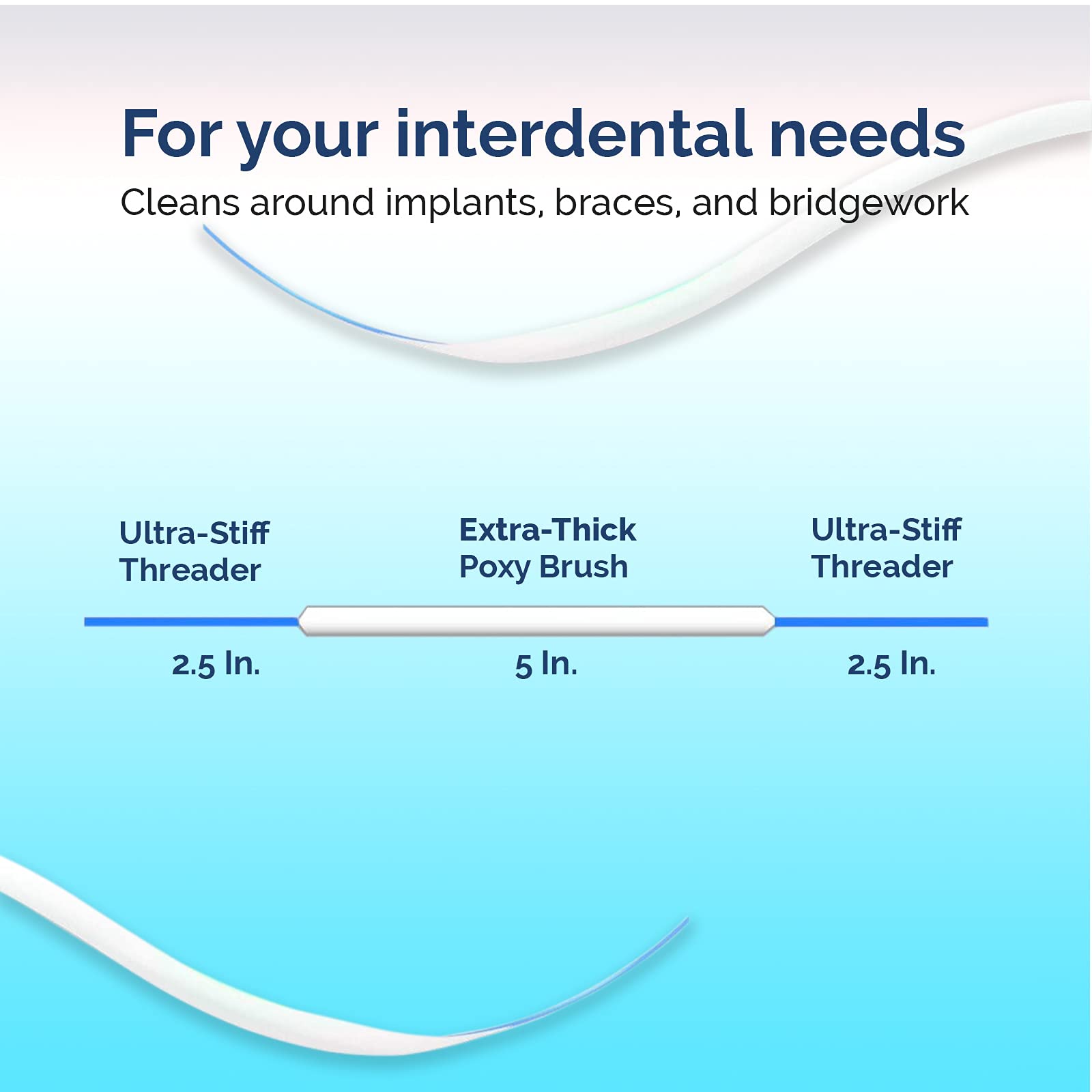 For your interdental needs

Cleans around implants, braces, and bridgework

Ultra-Stiff Threader

Extra-Thick Poxy Brush

Ultra-Stiff Threader

2.5 In.

5 In.

2.5 In.